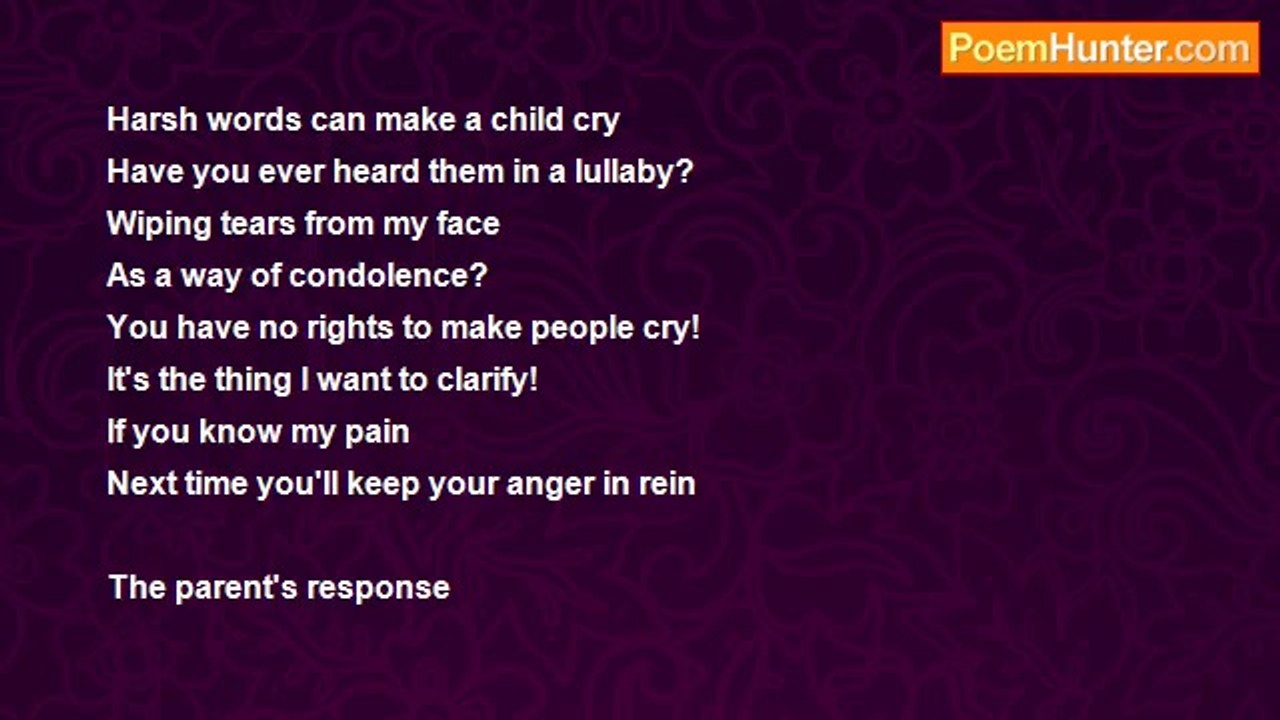 PoemHunter.com

Harsh words can make a child cry
Have you ever heard them in a lullaby?
Wiping tears from my face
As a way of condolence?
You have no rights to make people cry!
It's the thing I want to clarify!
If you know my pain
Next time you'll keep your anger in rein

The parent's response